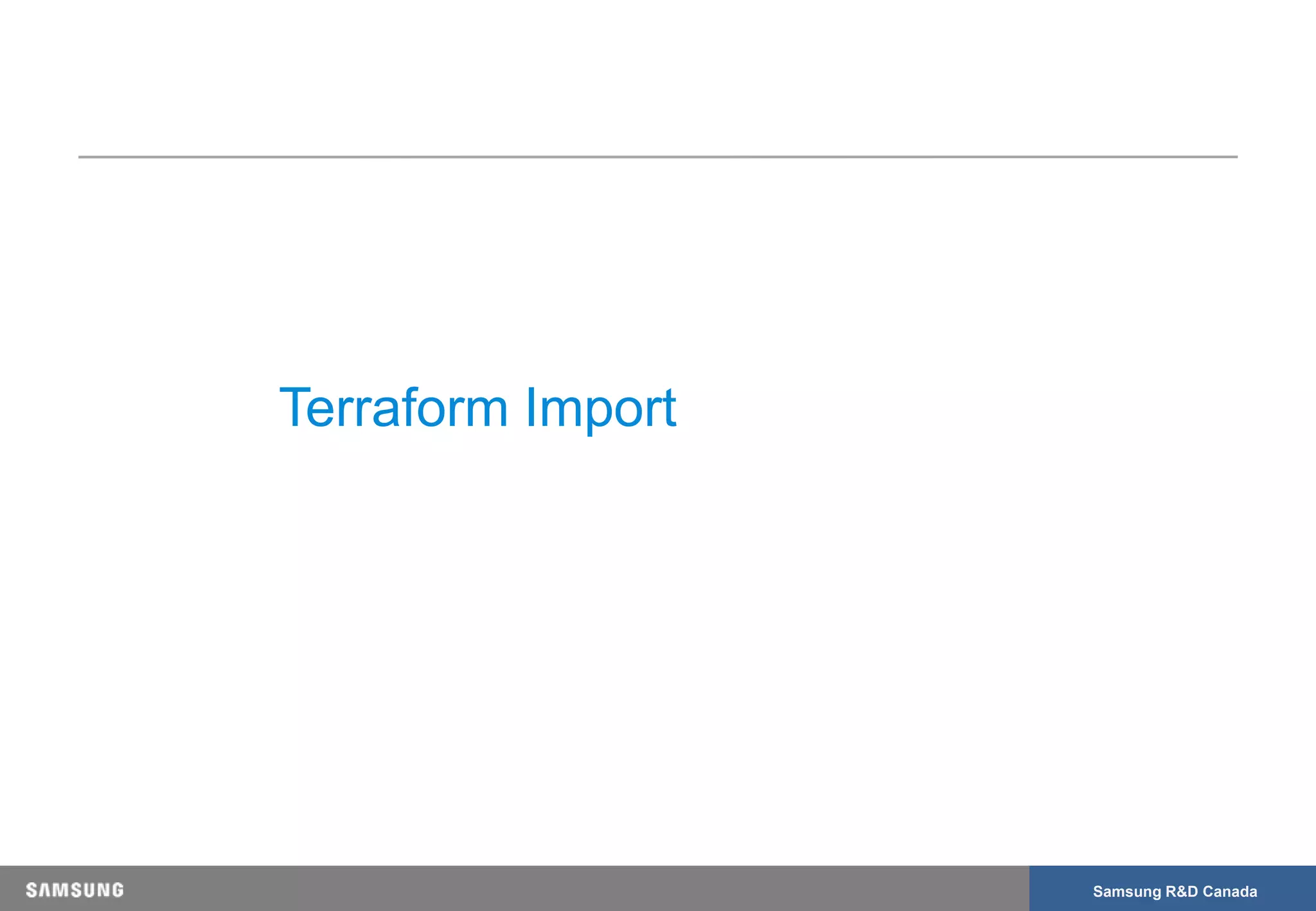 Terraform Import

SAMSUNG

Samsung R&D Canada